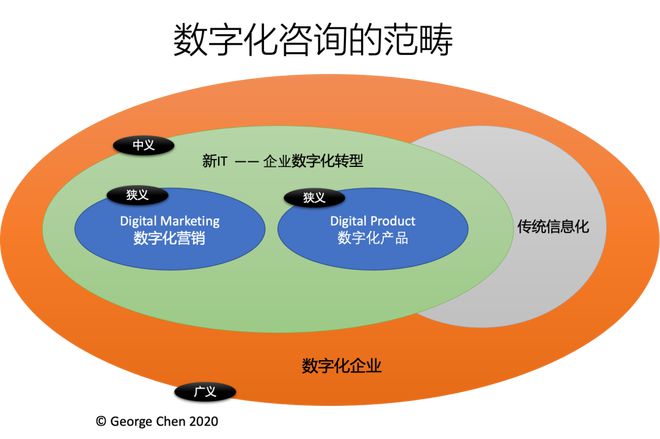 数字化咨询的范畴

中义

新IT —— 企业数字化转型

狭义

Digital Marketing
数字化营销

狭义

Digital Product
数字化产品

传统信息化

数字化企业

广义

© George Chen 2020